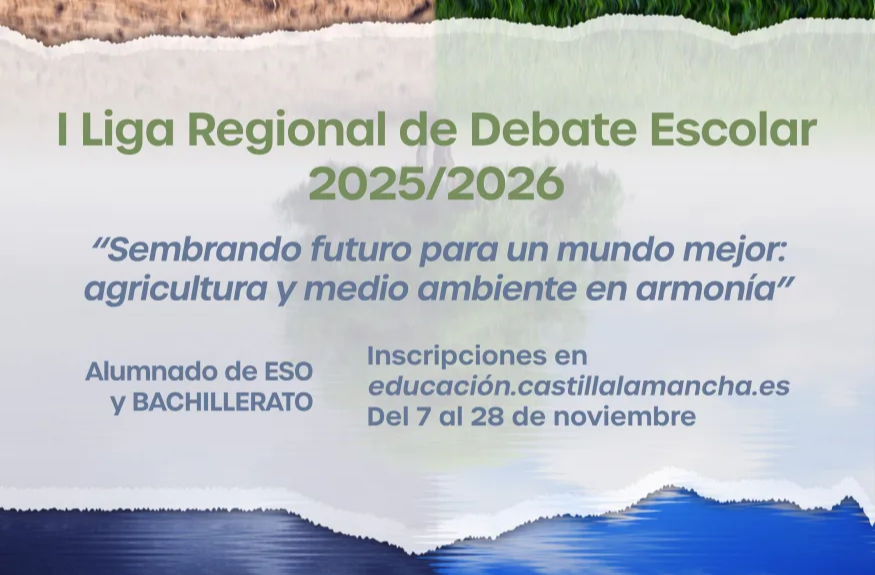 I Liga Regional de Debate Escolar
2025/2026

"Sembrando futuro para un mundo mejor: agricultura y medio ambiente en armonía"

Alumnado de ESO y BACHILLERATO

Inscripciones en
educación.castillalamancha.es
Del 7 al 28 de noviembre